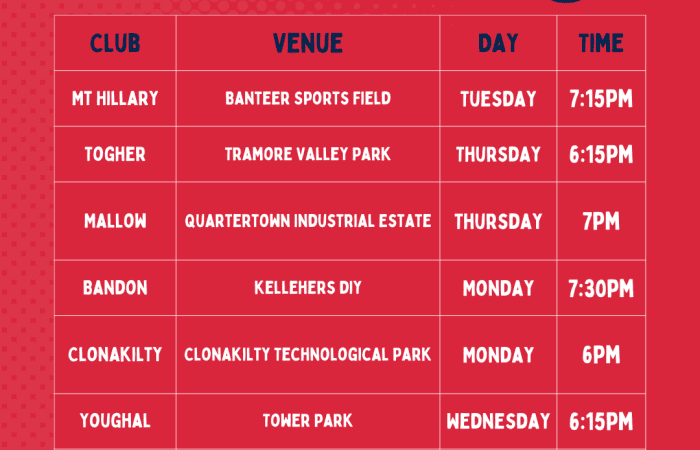 | CLUB | VENUE | DAY | TIME |
|---|---|---|---|
| MT HILLARY | BANTEER SPORTS FIELD | TUESDAY | 7:15PM |
| TOGHER | TRAMORE VALLEY PARK | THURSDAY | 6:15PM |
| MALLOW | QUARTERTOWN INDUSTRIAL ESTATE | THURSDAY | 7PM |
| BANDON | KELLEHERS DIY | MONDAY | 7:30PM |
| CLONAKILTY | CLONAKILTY TECHNOLOGICAL PARK | MONDAY | 6PM |
| YOUGHAL | TOWER PARK | WEDNESDAY | 6:15PM |